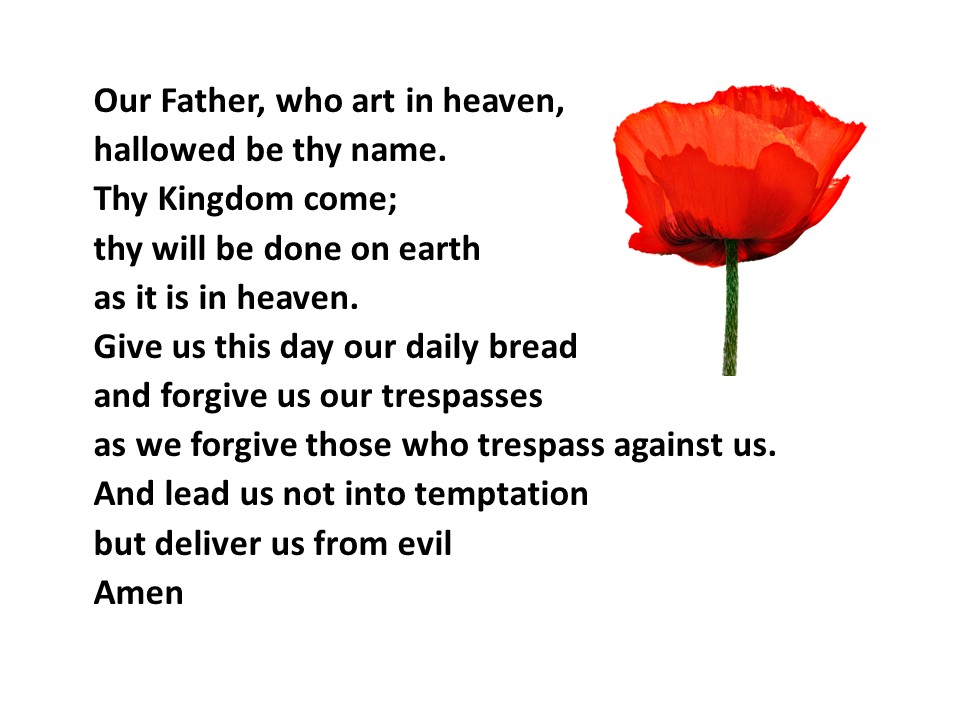 Our Father, who art in heaven,
hallowed be thy name.
Thy Kingdom come;
thy will be done on earth
as it is in heaven.
Give us this day our daily bread
and forgive us our trespasses
as we forgive those who trespass against us.
And lead us not into temptation
but deliver us from evil
Amen